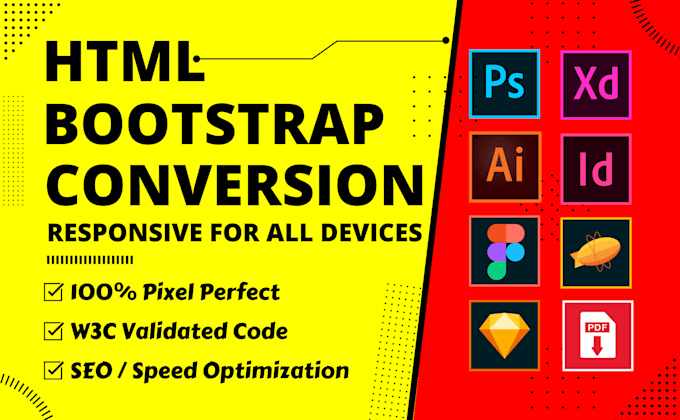 HTML
BOOTSTRAP
CONVERSION
RESPONSIVE FOR ALL DEVICES

☑ 100% Pixel Perfect
☑ W3C Validated Code
☑ SEO / Speed Optimization

Ps
Xd
Ai
Id
PDF